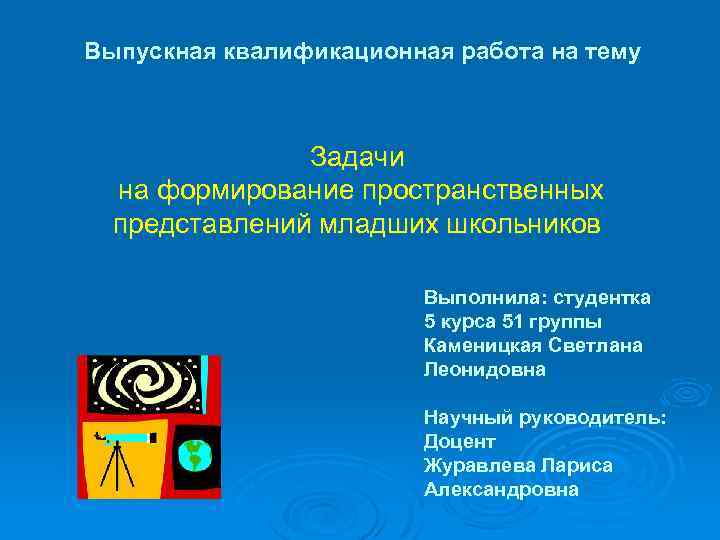 Выпускная квалификационная работа на тему

Задачи
на формирование пространственных представлений младших школьников

Выполнила: студентка
5 курса 51 группы
Каменицкая Светлана
Леонидовна

Научный руководитель:
Доцент
Журавлева Лариса
Александровна